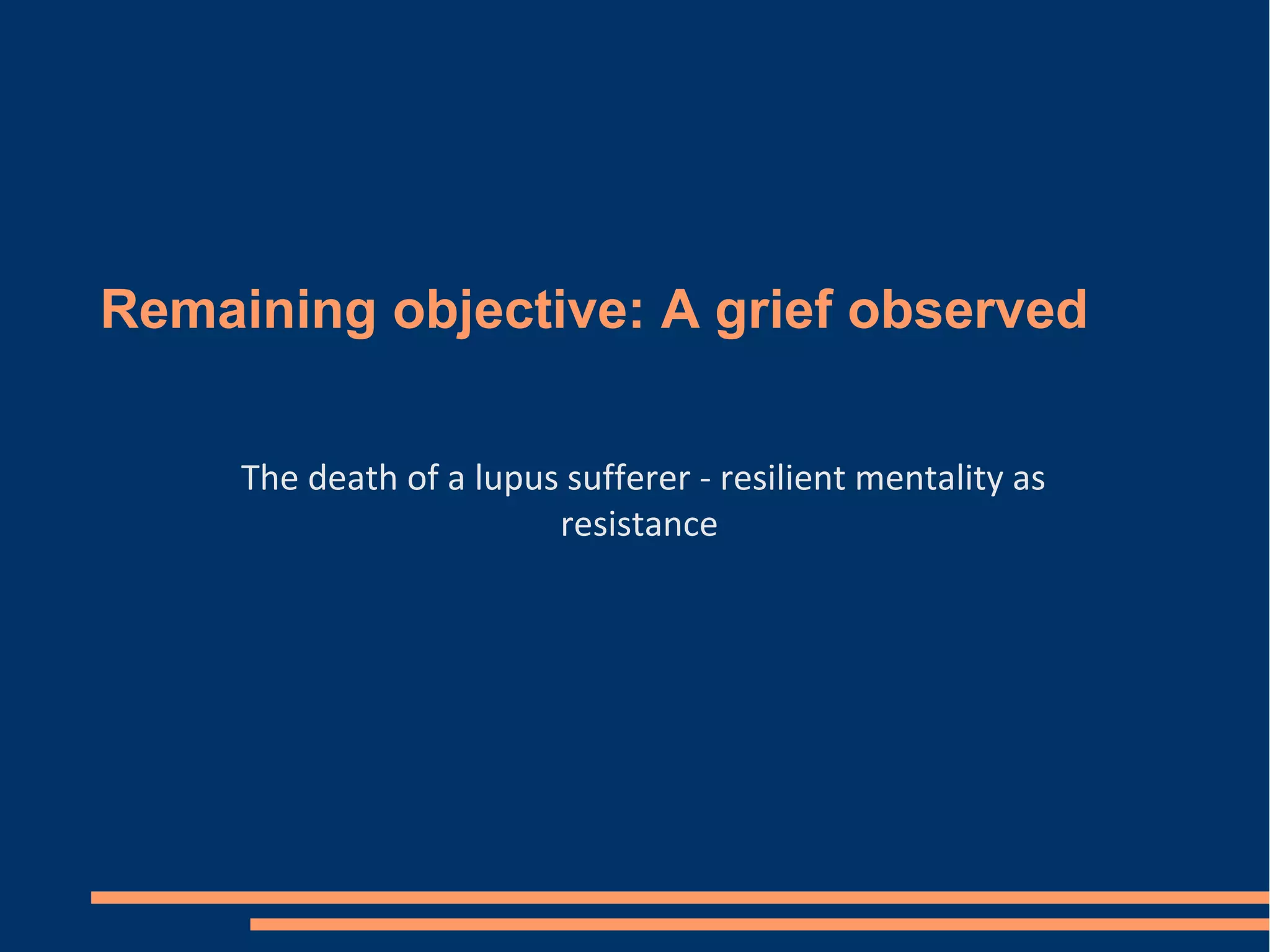 Remaining objective: A grief observed

The death of a lupus sufferer - resilient mentality as resistance